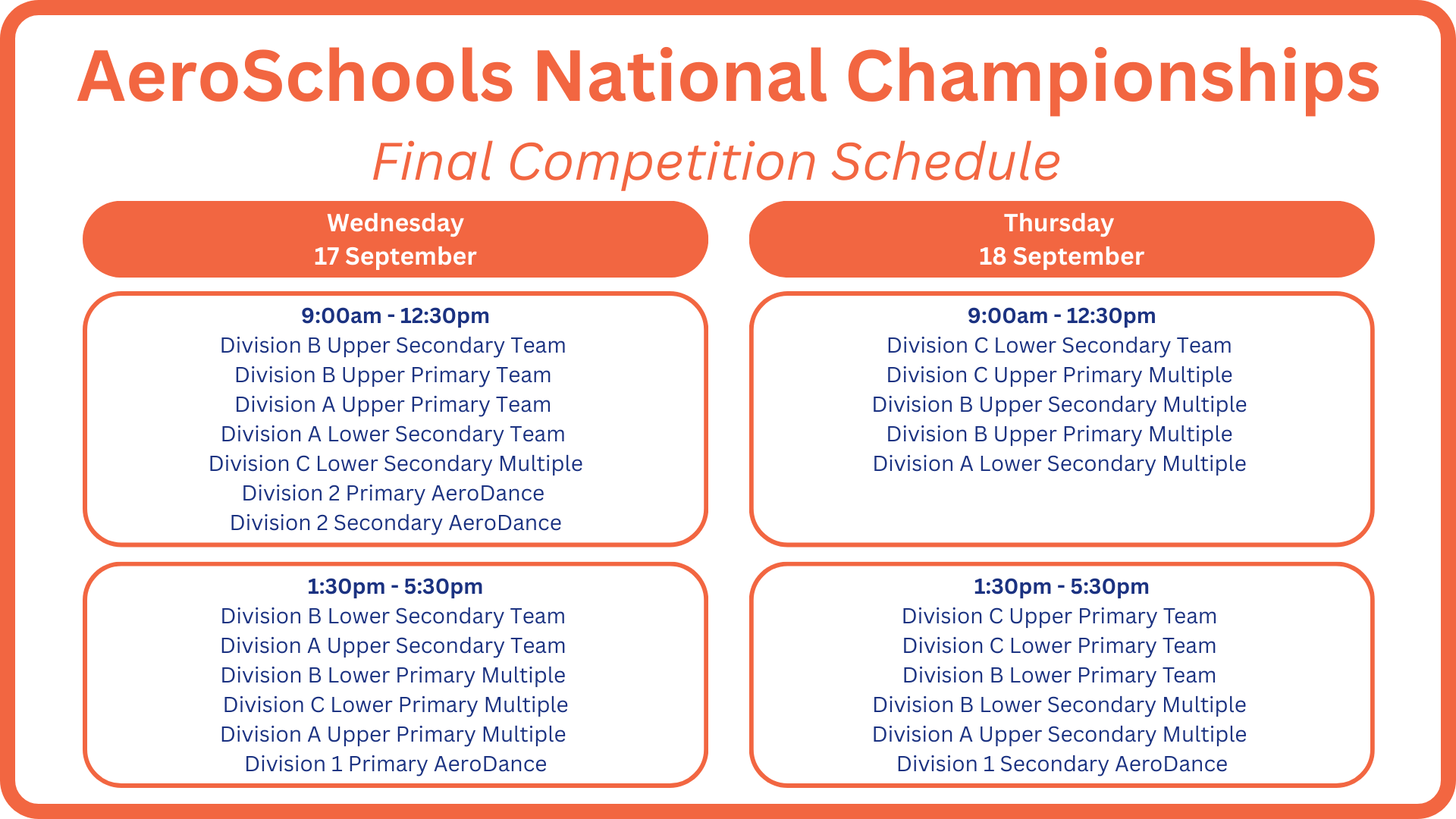 AeroSchools National Championships

Final Competition Schedule

Wednesday
17 September

9:00am - 12:30pm
Division B Upper Secondary Team
Division B Upper Primary Team
Division A Upper Primary Team
Division A Lower Secondary Team
Division C Lower Secondary Multiple
Division 2 Primary AeroDance
Division 2 Secondary AeroDance

1:30pm - 5:30pm
Division B Lower Secondary Team
Division A Upper Secondary Team
Division B Lower Primary Multiple
Division C Lower Primary Multiple
Division A Upper Primary Multiple
Division 1 Primary AeroDance

Thursday
18 September

9:00am - 12:30pm
Division C Lower Secondary Team
Division C Upper Primary Multiple
Division B Upper Secondary Multiple
Division B Upper Primary Multiple
Division A Lower Secondary Multiple

1:30pm - 5:30pm
Division C Upper Primary Team
Division C Lower Primary Team
Division B Lower Primary Team
Division B Lower Secondary Multiple
Division A Upper Secondary Multiple
Division 1 Secondary AeroDance